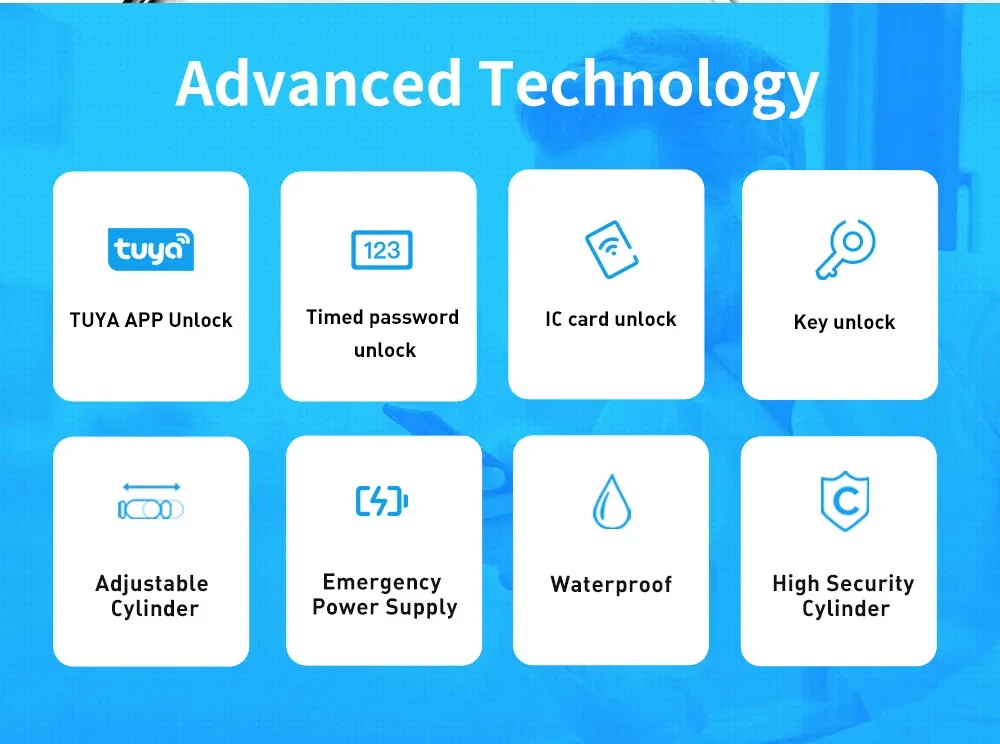 Advanced Technology

tuya

TUYA APP Unlock

123

Timed password unlock

IC card unlock

Key unlock

Adjustable Cylinder

Emergency Power Supply

Waterproof

C

High Security Cylinder